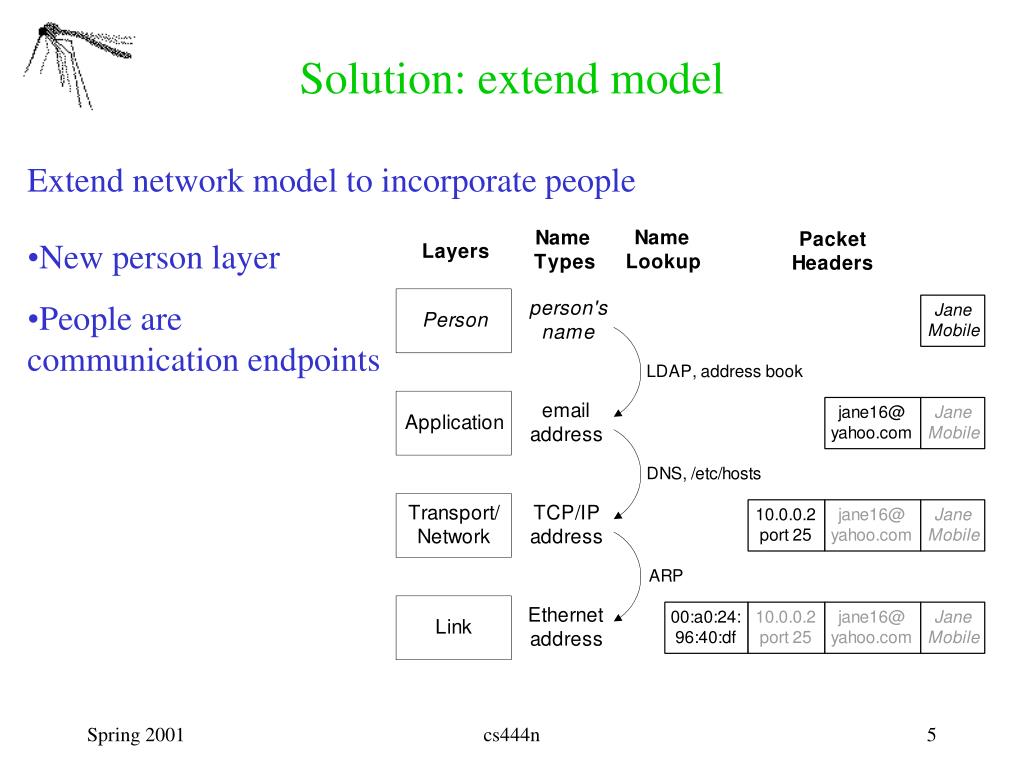 Solution: extend model

Extend network model to incorporate people

•New person layer

•People are communication endpoints

Layers

Name Types

Name Lookup

Packet Headers

Person

person's name

Jane Mobile

LDAP, address book

Application

email address

jane16@ yahoo.com

Jane Mobile

DNS, /etc/hosts

Transport/ Network

TCP/IP address

10.0.0.2 port 25

jane16@ yahoo.com

Jane Mobile

ARP

Link

Ethernet address

00:a0:24: 96:40:df

10.0.0.2 port 25

jane16@ yahoo.com

Jane Mobile

Spring 2001

cs444n

5